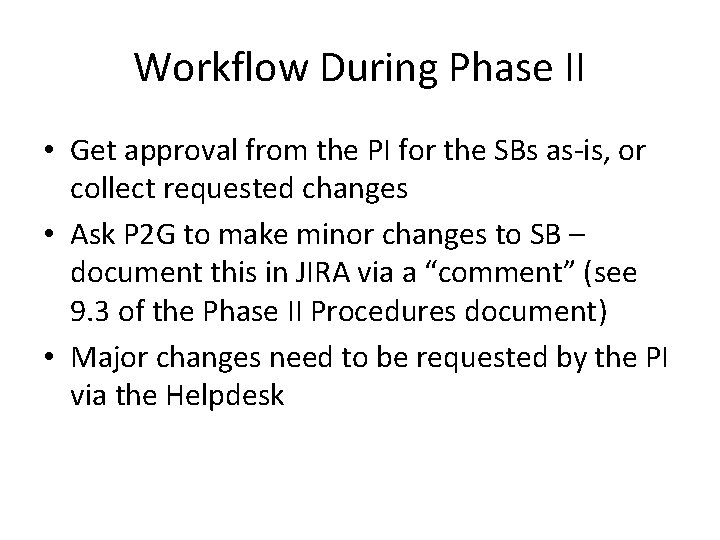 Workflow During Phase II

• Get approval from the PI for the SBs as-is, or collect requested changes
• Ask P2G to make minor changes to SB – document this in JIRA via a “comment” (see 9.3 of the Phase II Procedures document)
• Major changes need to be requested by the PI via the Helpdesk